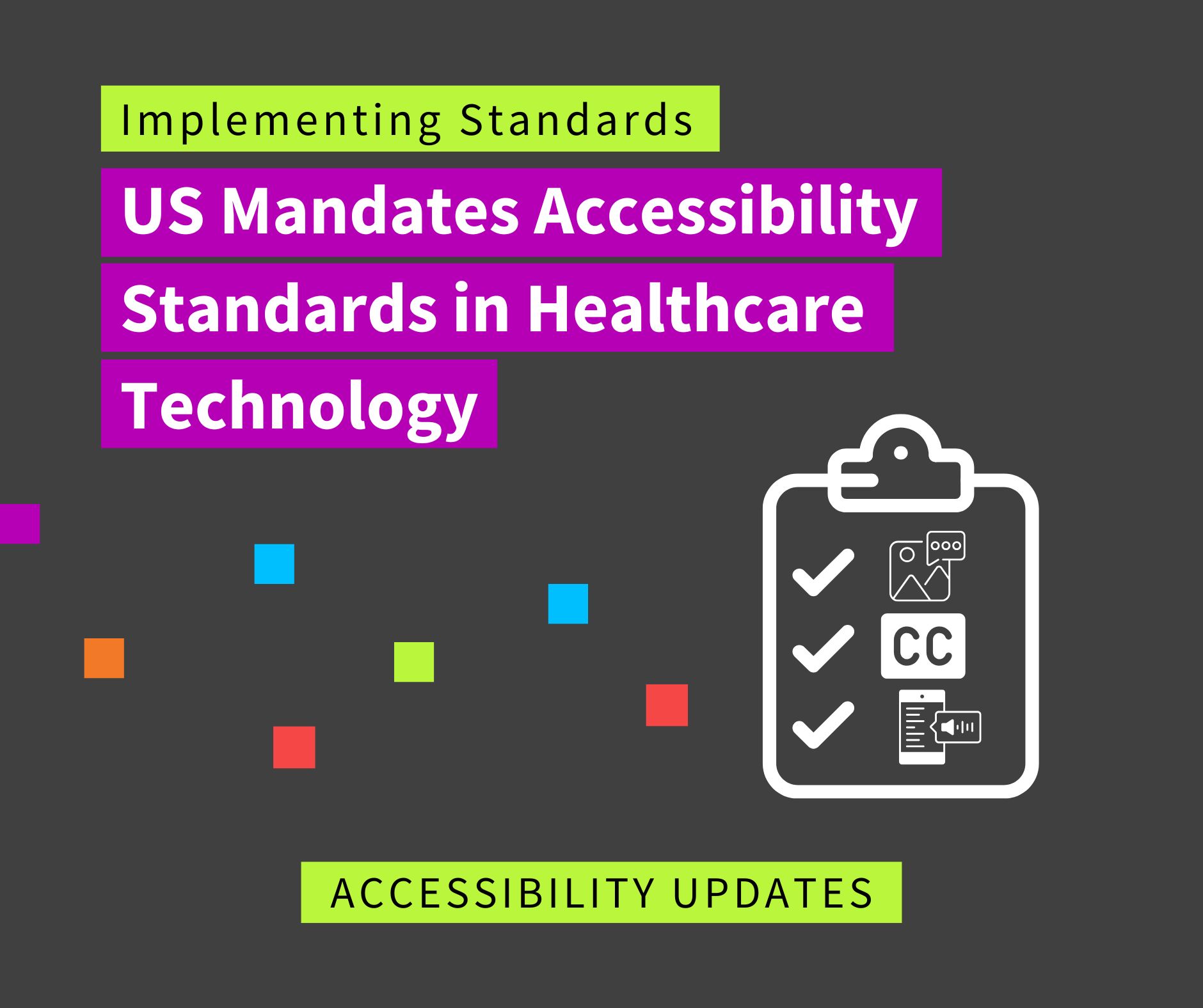 Implementing Standards

US Mandates Accessibility Standards in Healthcare Technology

CC

ACCESSIBILITY UPDATES